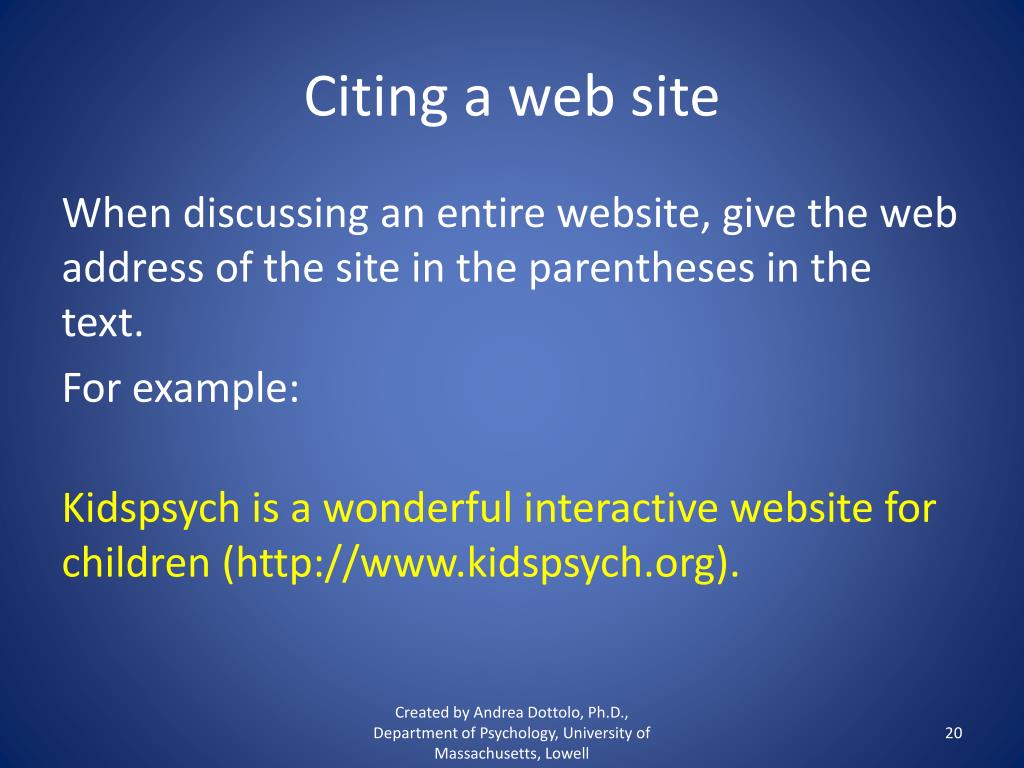 Citing a web site

When discussing an entire website, give the web address of the site in the parentheses in the text.

For example:

Kidspsych is a wonderful interactive website for children (http://www.kidspsych.org).

Created by Andrea Dottolo, Ph.D., Department of Psychology, University of Massachusetts, Lowell

20